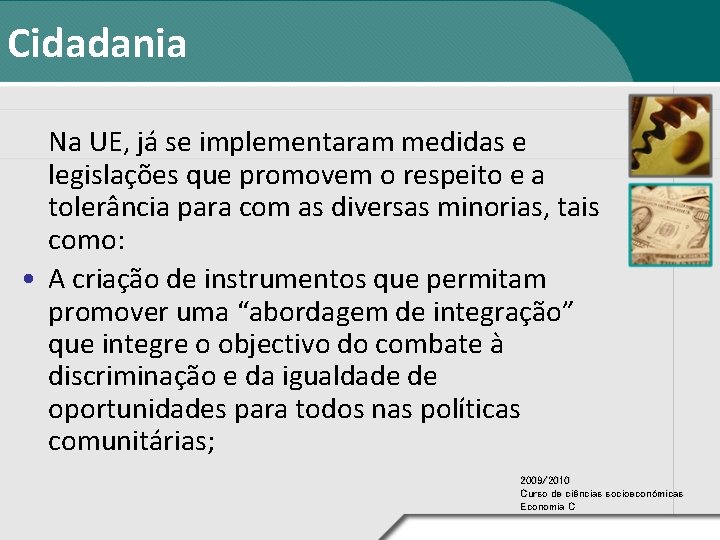 Cidadania

Na UE, já se implementaram medidas e legislações que promovem o respeito e a tolerância para com as diversas minorias, tais como:

• A criação de instrumentos que permitam promover uma “abordagem de integração” que integre o objectivo do combate à discriminação e da igualdade de oportunidades para todos nas políticas comunitárias;

2009/2010
Curso de ciências socioeconómicas
Economia C